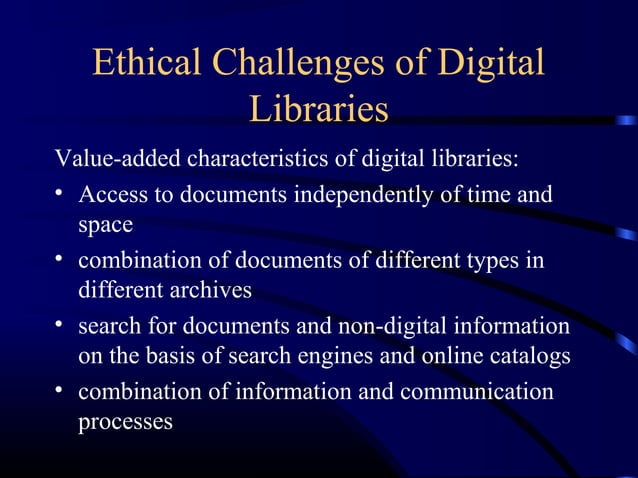 Ethical Challenges of Digital Libraries

Value-added characteristics of digital libraries:

• Access to documents independently of time and space
• combination of documents of different types in different archives
• search for documents and non-digital information on the basis of search engines and online catalogs
• combination of information and communication processes